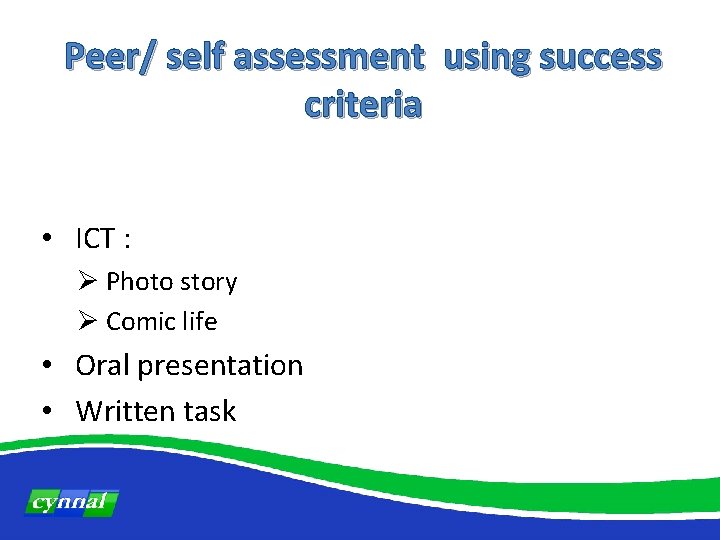 Peer/ self assessment  using success criteria

• ICT :
  ➢ Photo story
  ➢ Comic life
• Oral presentation
• Written task

cynnal